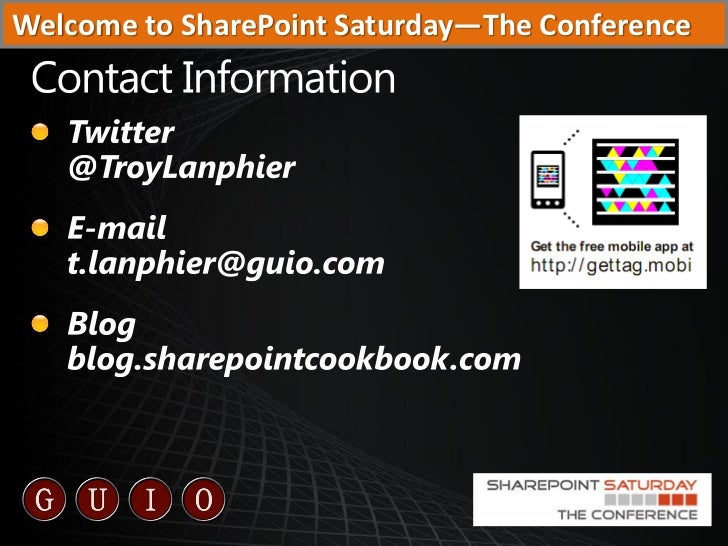 Welcome to SharePoint Saturday—The Conference

Contact Information

Twitter
@TroyLanphier

E-mail
t.lanphier@guio.com

Blog
blog.sharepointcookbook.com

Get the free mobile app at
http://gettag.mobi

G U I O

SHAREPOINT SATURDAY
THE CONFERENCE